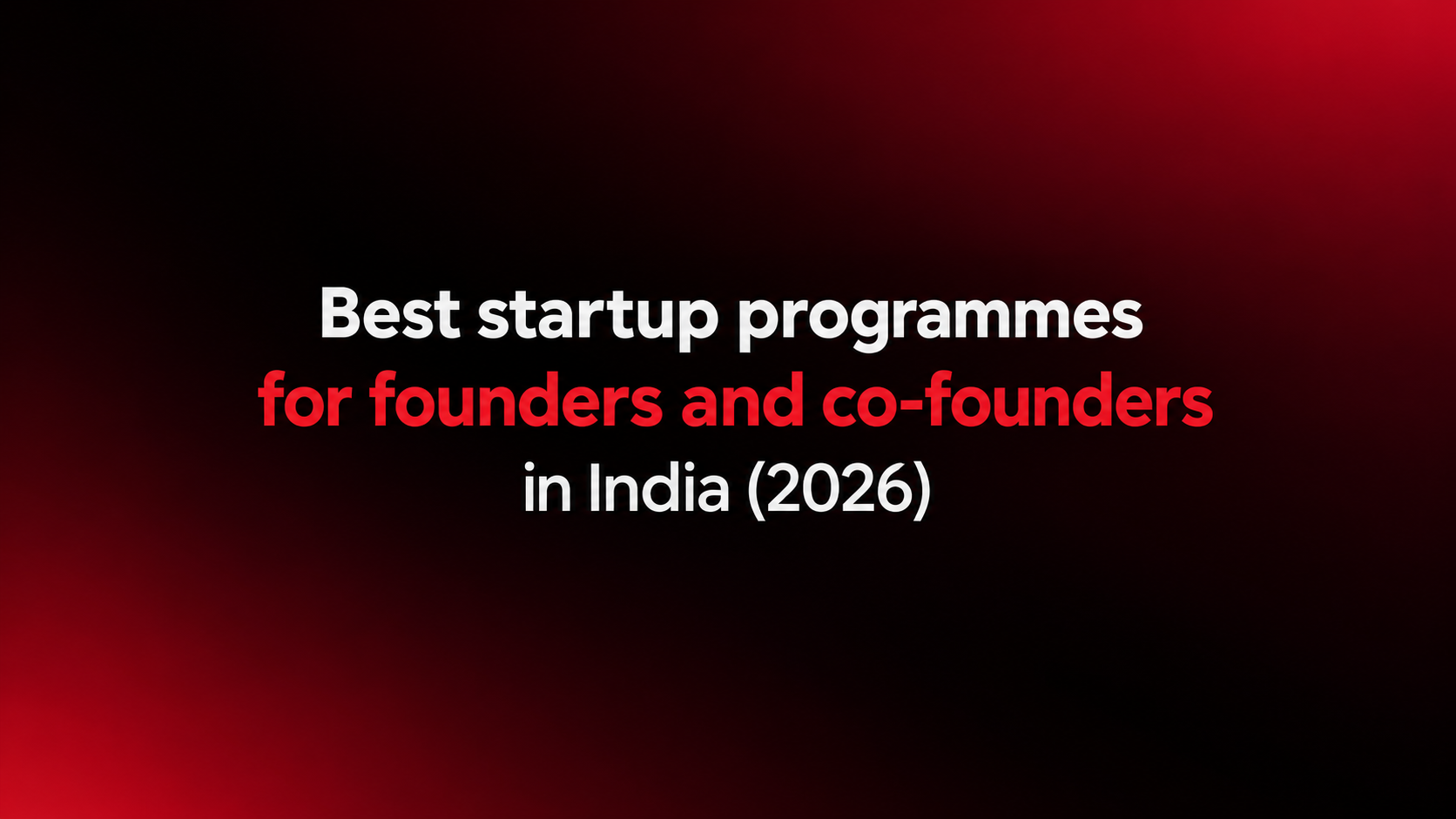 Best startup programmes for founders and co-founders in India (2026)